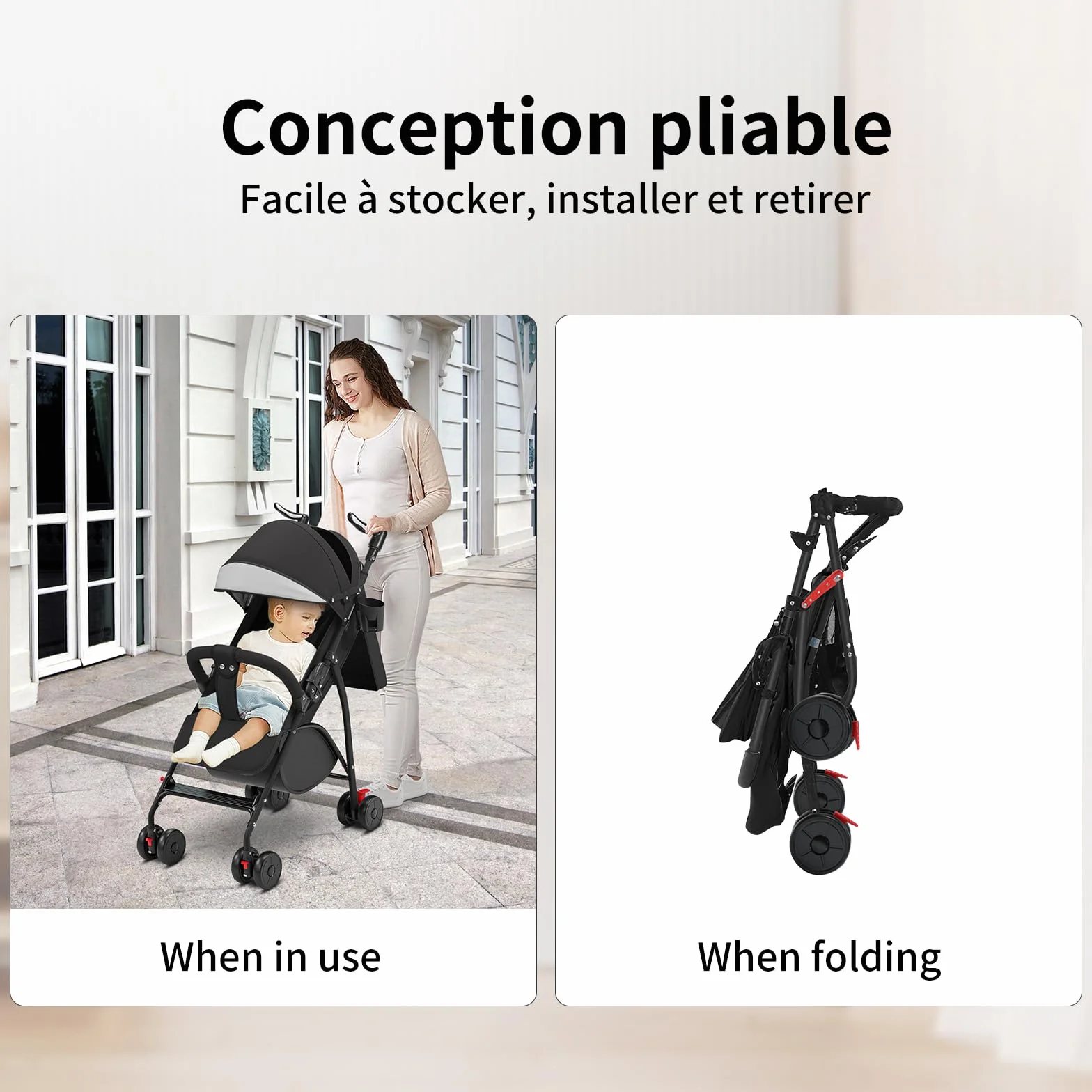 Conception pliable
Facile à stocker, installer et retirer

When in use

When folding